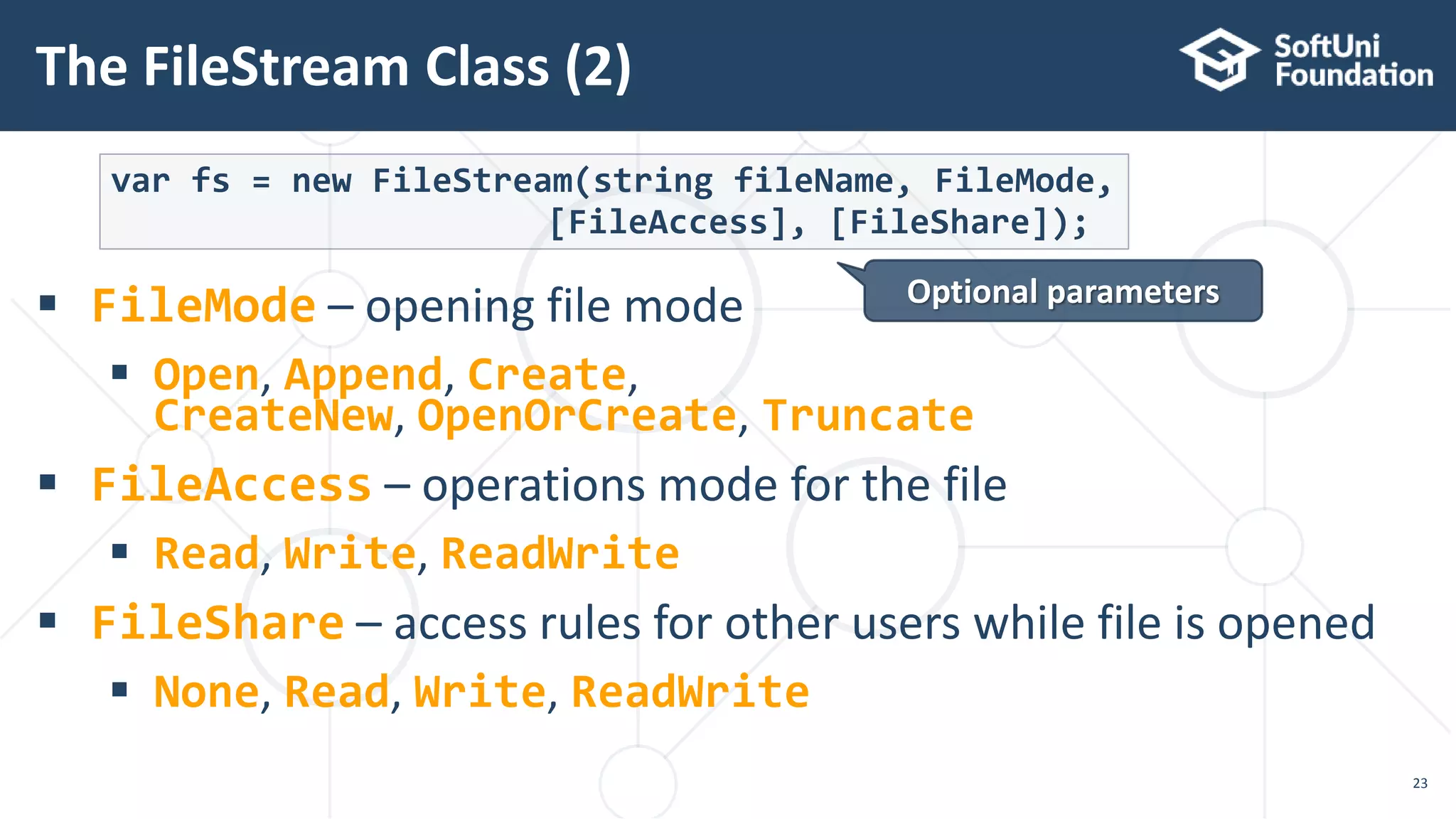 The FileStream Class (2)

SoftUni Foundation

var fs = new FileStream(string fileName, FileMode,
                        [FileAccess], [FileShare]);

Optional parameters

▪ FileMode – opening file mode

▪ Open, Append, Create, CreateNew, OpenOrCreate, Truncate

▪ FileAccess – operations mode for the file

▪ Read, Write, ReadWrite

▪ FileShare – access rules for other users while file is opened

▪ None, Read, Write, ReadWrite

23